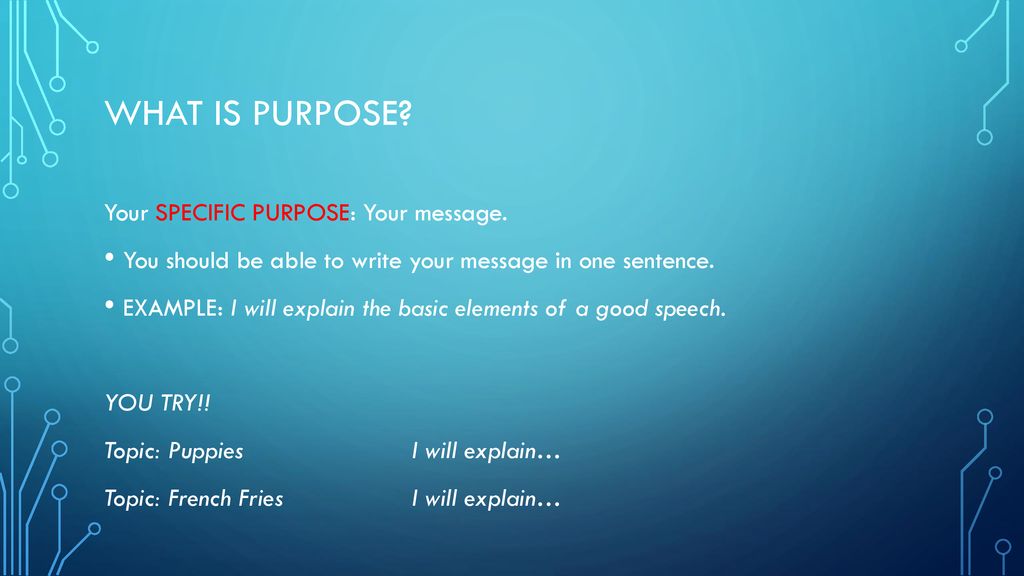 WHAT IS PURPOSE?

Your SPECIFIC PURPOSE: Your message.

• You should be able to write your message in one sentence.

• EXAMPLE: I will explain the basic elements of a good speech.

YOU TRY!!

Topic: Puppies I will explain…

Topic: French Fries I will explain…